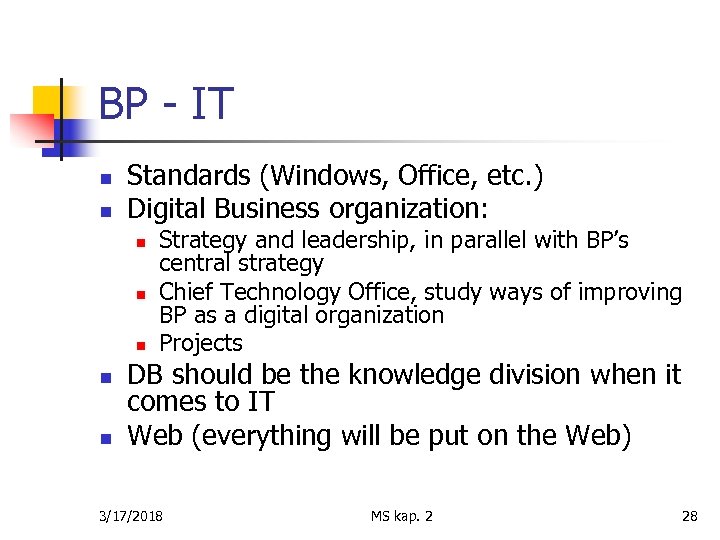 BP - IT

- Standards (Windows, Office, etc.)
- Digital Business organization:
  - Strategy and leadership, in parallel with BP's central strategy
  - Chief Technology Office, study ways of improving BP as a digital organization
  - Projects
- DB should be the knowledge division when it comes to IT
- Web (everything will be put on the Web)

3/17/2018 MS kap. 2 28